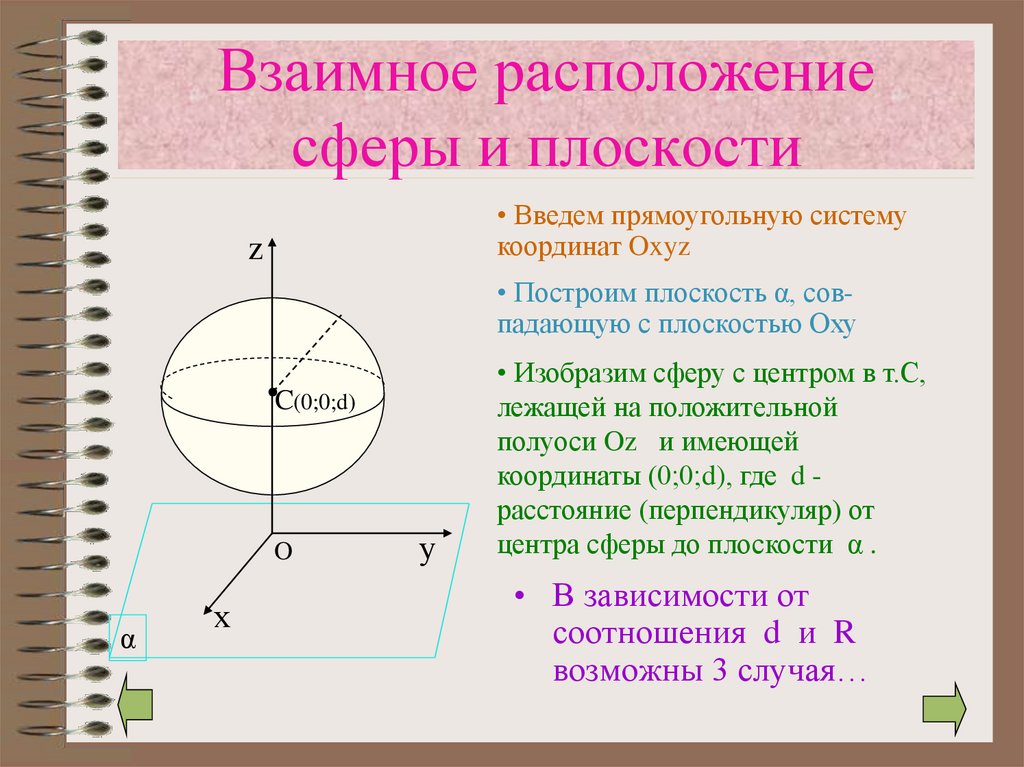 Взаимное расположение сферы и плоскости

z

C(0;0;d)

O

y

x

α

• Введем прямоугольную систему координат Oxyz

• Построим плоскость α, совпадающую с плоскостью Oxy

• Изобразим сферу с центром в т.С, лежащей на положительной полуоси Oz и имеющей координаты (0;0;d), где d - расстояние (перпендикуляр) от центра сферы до плоскости α .

• В зависимости от соотношения d и R возможны 3 случая…